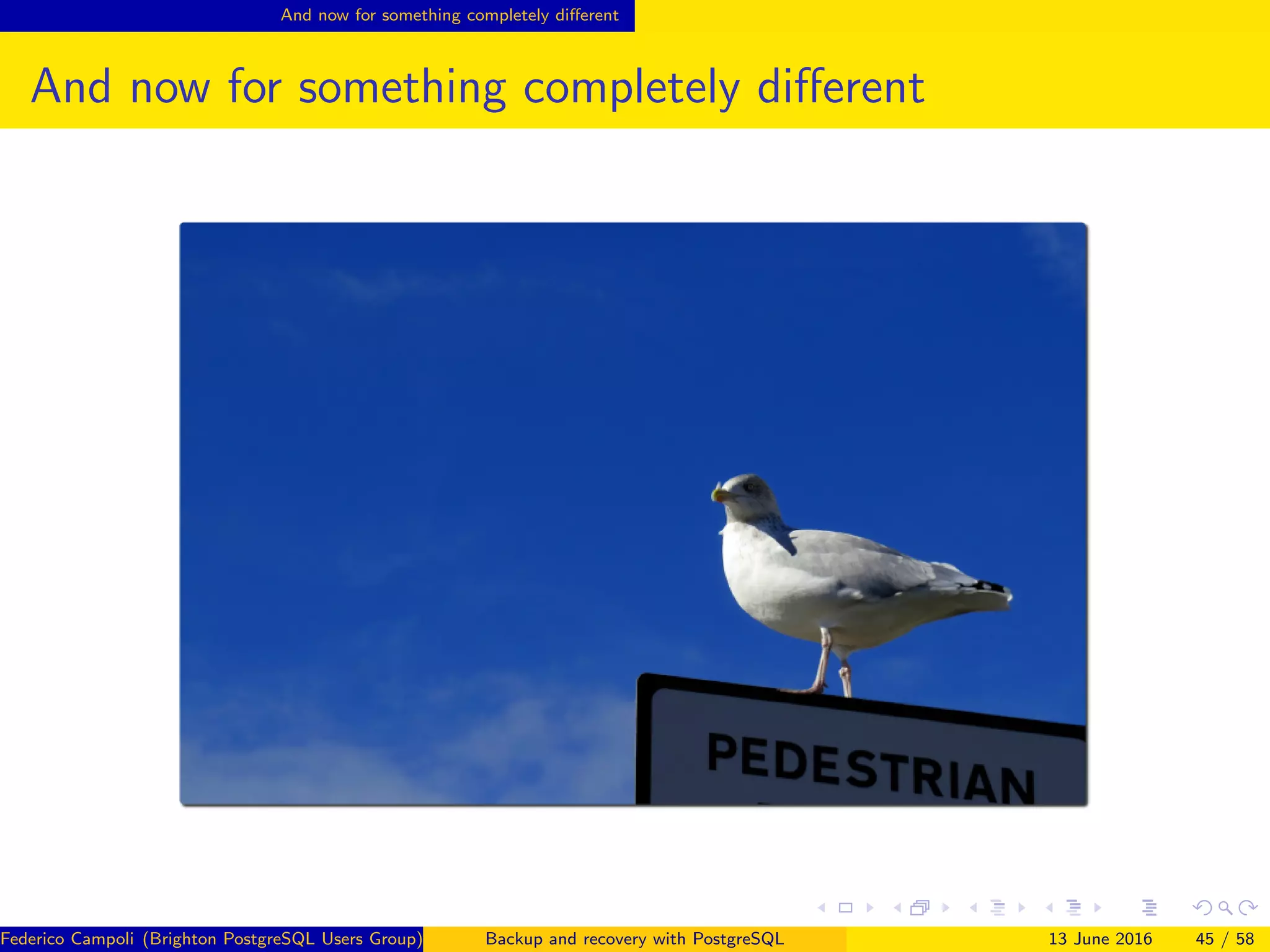 And now for something completely different

And now for something completely different

PEDESTRIAN

Federico Campoli (Brighton PostgreSQL Users Group)

Backup and recovery with PostgreSQL

13 June 2016

45 / 58